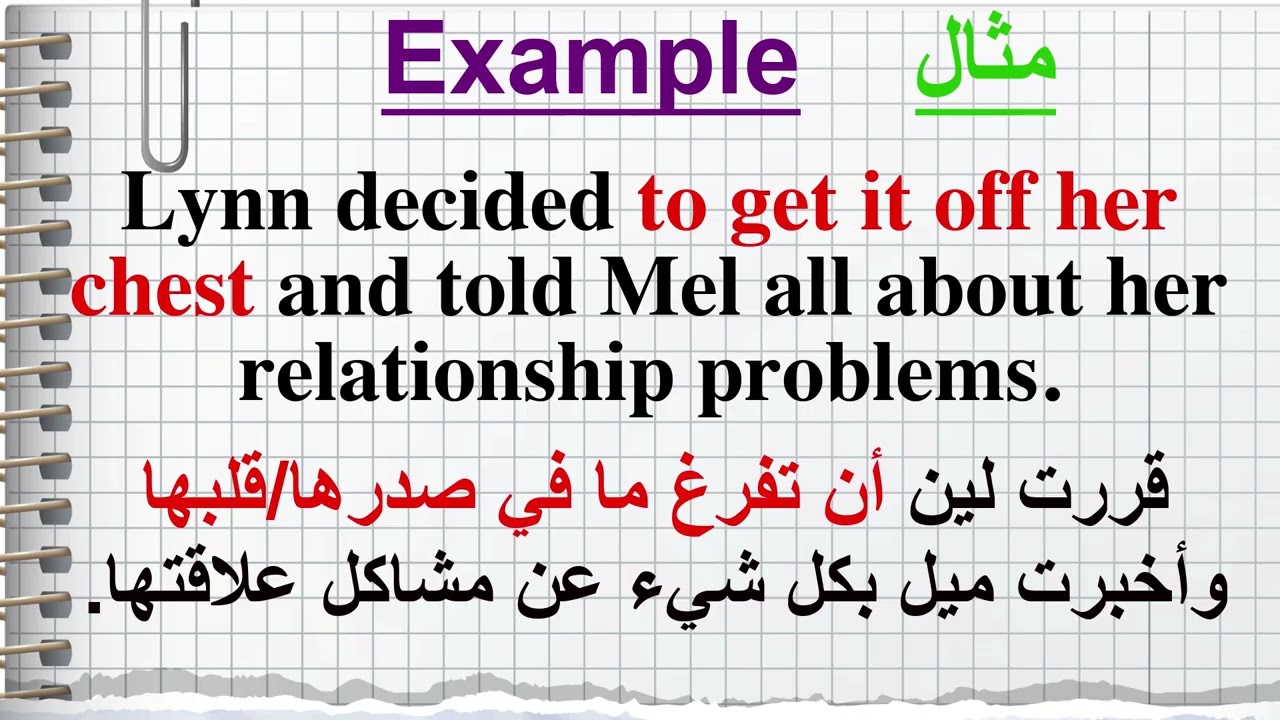 Example مثال

Lynn decided to get it off her chest and told Mel all about her relationship problems.

قررت لين أن تفرغ ما في صدرها/قلبها وأخبرت ميل بكل شيء عن مشاكل علاقتها.